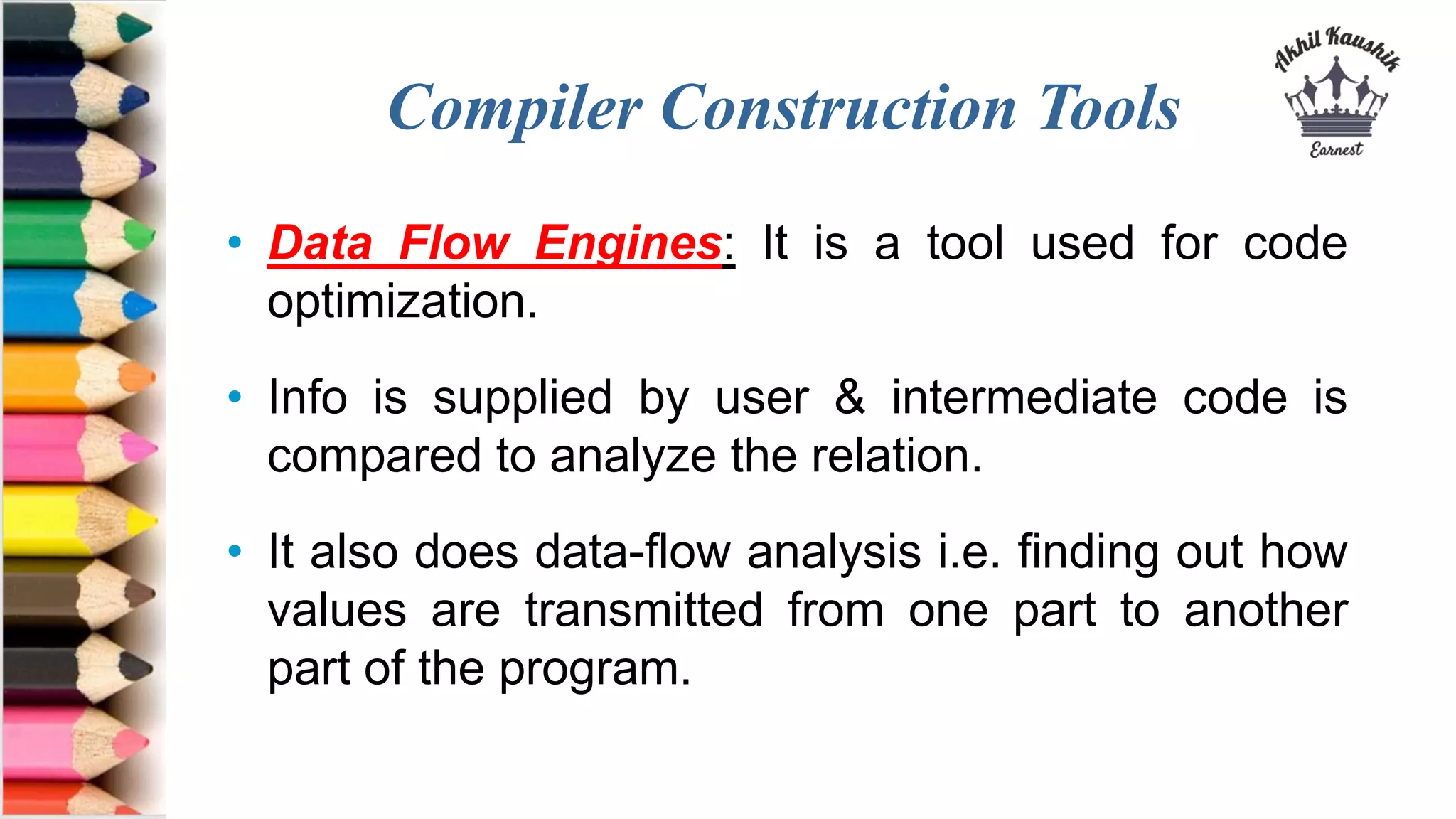 Compiler Construction Tools

Akhil Kaushik
Earnest

• Data Flow Engines: It is a tool used for code optimization.

• Info is supplied by user & intermediate code is compared to analyze the relation.

• It also does data-flow analysis i.e. finding out how values are transmitted from one part to another part of the program.